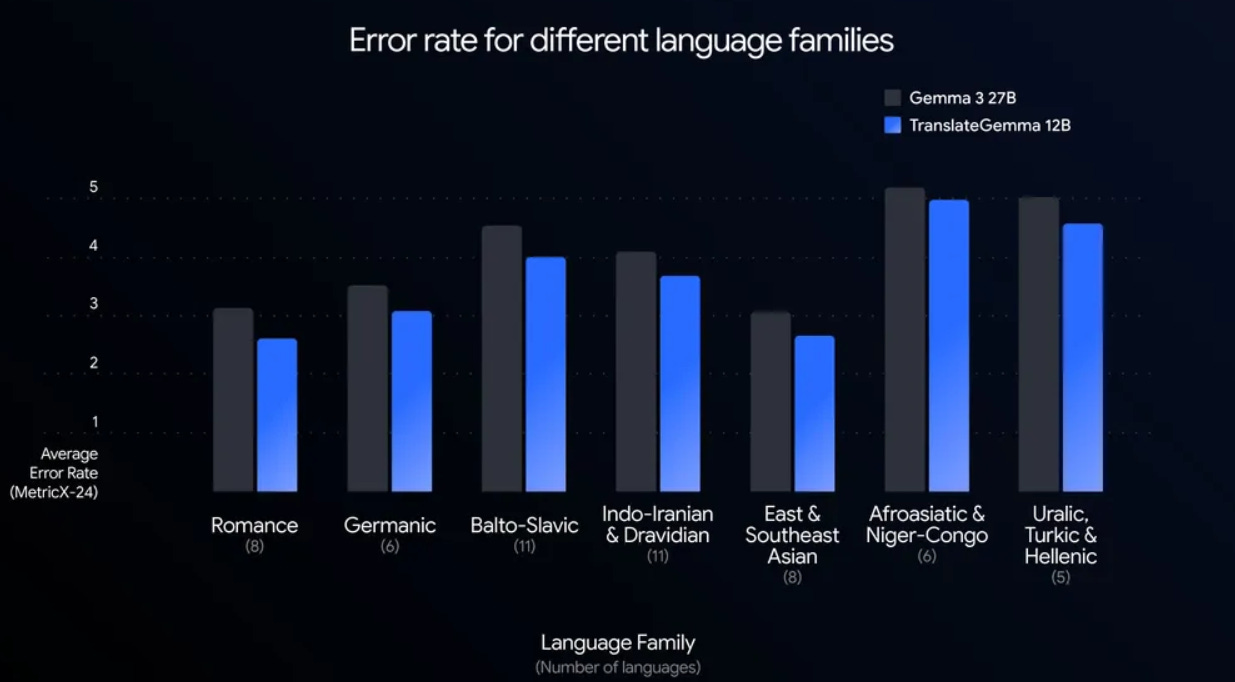 Error rate for different language families

Gemma 3 27B
TranslateGemma 12B

5
4
3
2
1

Average Error Rate (MetricX-24)

Romance (8)
Germanic (6)
Balto-Slavic (11)
Indo-Iranian & Dravidian (11)
East & Southeast Asian (8)
Afroasiatic & Niger-Congo (6)
Uralic, Turkic & Hellenic (5)

Language Family
(Number of languages)